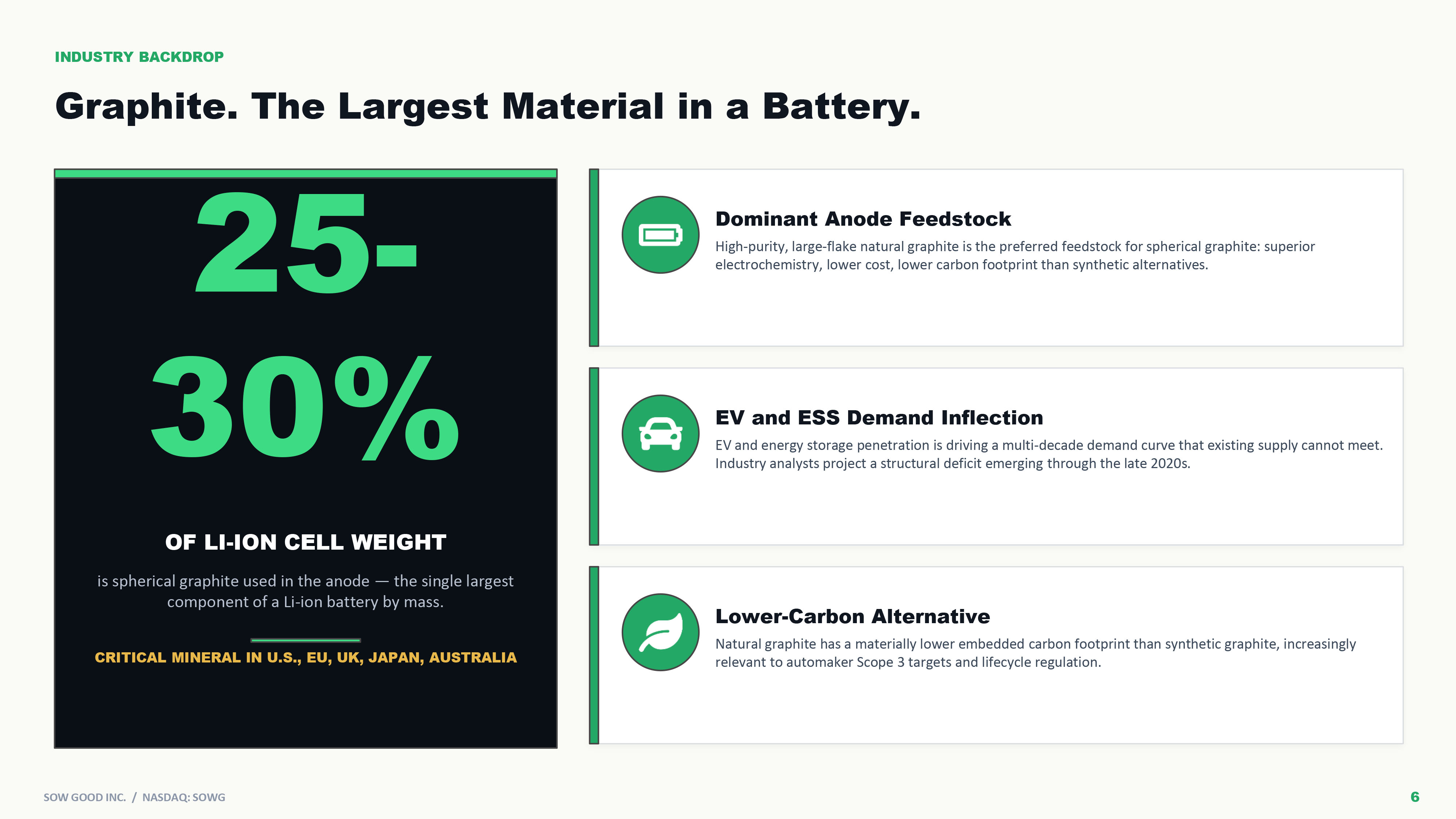 INDUSTRY BACKDROP

Graphite. The Largest Material in a Battery.

25-30%

OF LI-ION CELL WEIGHT

is spherical graphite used in the anode — the single largest component of a Li-ion battery by mass.

CRITICAL MINERAL IN U.S., EU, UK, JAPAN, AUSTRALIA

Dominant Anode Feedstock

High-purity, large-flake natural graphite is the preferred feedstock for spherical graphite: superior electrochemistry, lower cost, lower carbon footprint than synthetic alternatives.

EV and ESS Demand Inflection

EV and energy storage penetration is driving a multi-decade demand curve that existing supply cannot meet. Industry analysts project a structural deficit emerging through the late 2020s.

Lower-Carbon Alternative

Natural graphite has a materially lower embedded carbon footprint than synthetic graphite, increasingly relevant to automaker Scope 3 targets and lifecycle regulation.

SOW GOOD INC. / NASDAQ: SOWG

6